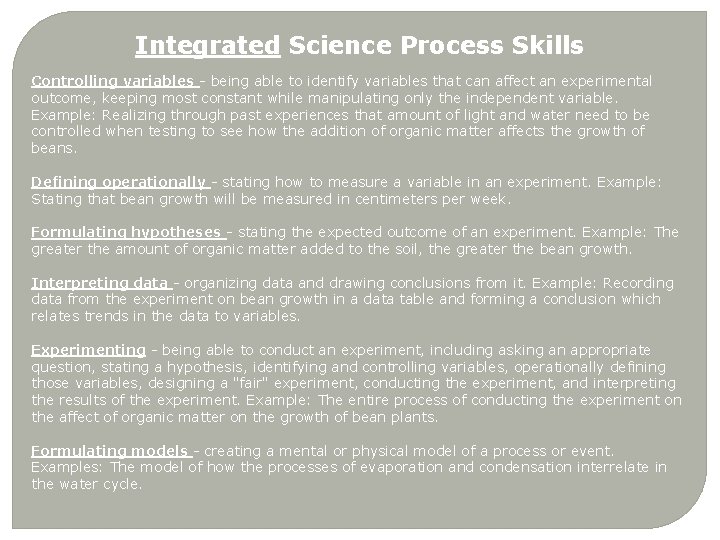 Integrated Science Process Skills

Controlling variables - being able to identify variables that can affect an experimental outcome, keeping most constant while manipulating only the independent variable. Example: Realizing through past experiences that amount of light and water need to be controlled when testing to see how the addition of organic matter affects the growth of beans.

Defining operationally - stating how to measure a variable in an experiment. Example: Stating that bean growth will be measured in centimeters per week.

Formulating hypotheses - stating the expected outcome of an experiment. Example: The greater the amount of organic matter added to the soil, the greater the bean growth.

Interpreting data - organizing data and drawing conclusions from it. Example: Recording data from the experiment on bean growth in a data table and forming a conclusion which relates trends in the data to variables.

Experimenting - being able to conduct an experiment, including asking an appropriate question, stating a hypothesis, identifying and controlling variables, operationally defining those variables, designing a "fair" experiment, conducting the experiment, and interpreting the results of the experiment. Example: The entire process of conducting the experiment on the affect of organic matter on the growth of bean plants.

Formulating models - creating a mental or physical model of a process or event. Examples: The model of how the processes of evaporation and condensation interrelate in the water cycle.